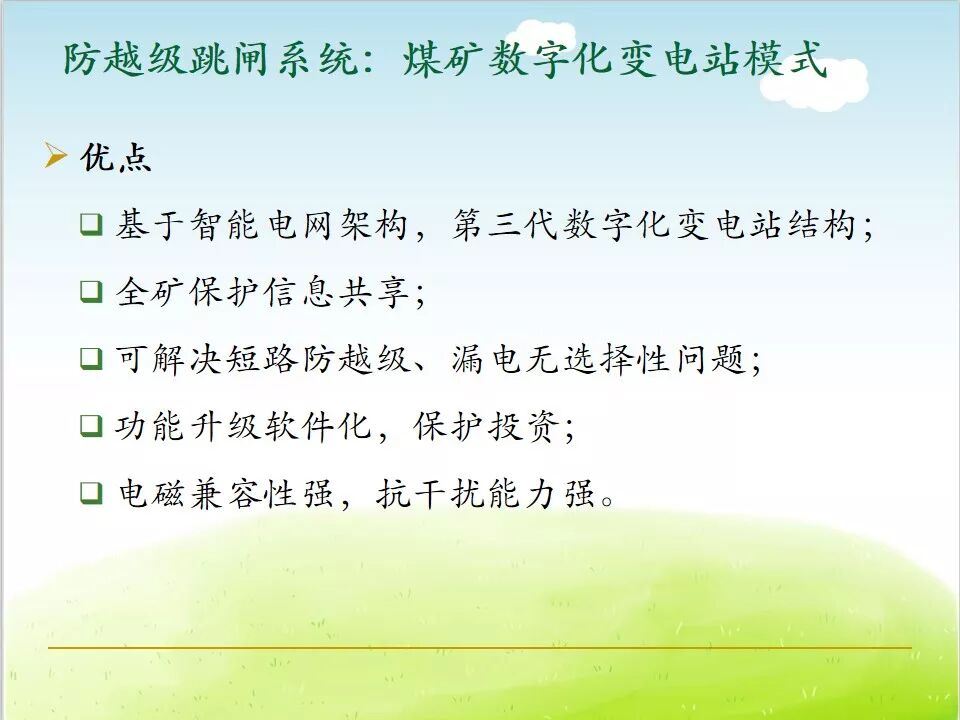 防越级跳闸系统：煤矿数字化变电站模式

➢ 优点

❑ 基于智能电网架构，第三代数字化变电站结构；

❑ 全矿保护信息共享；

❑ 可解决短路防越级、漏电无选择性问题；

❑ 功能升级软件化，保护投资；

❑ 电磁兼容性强，抗干扰能力强。